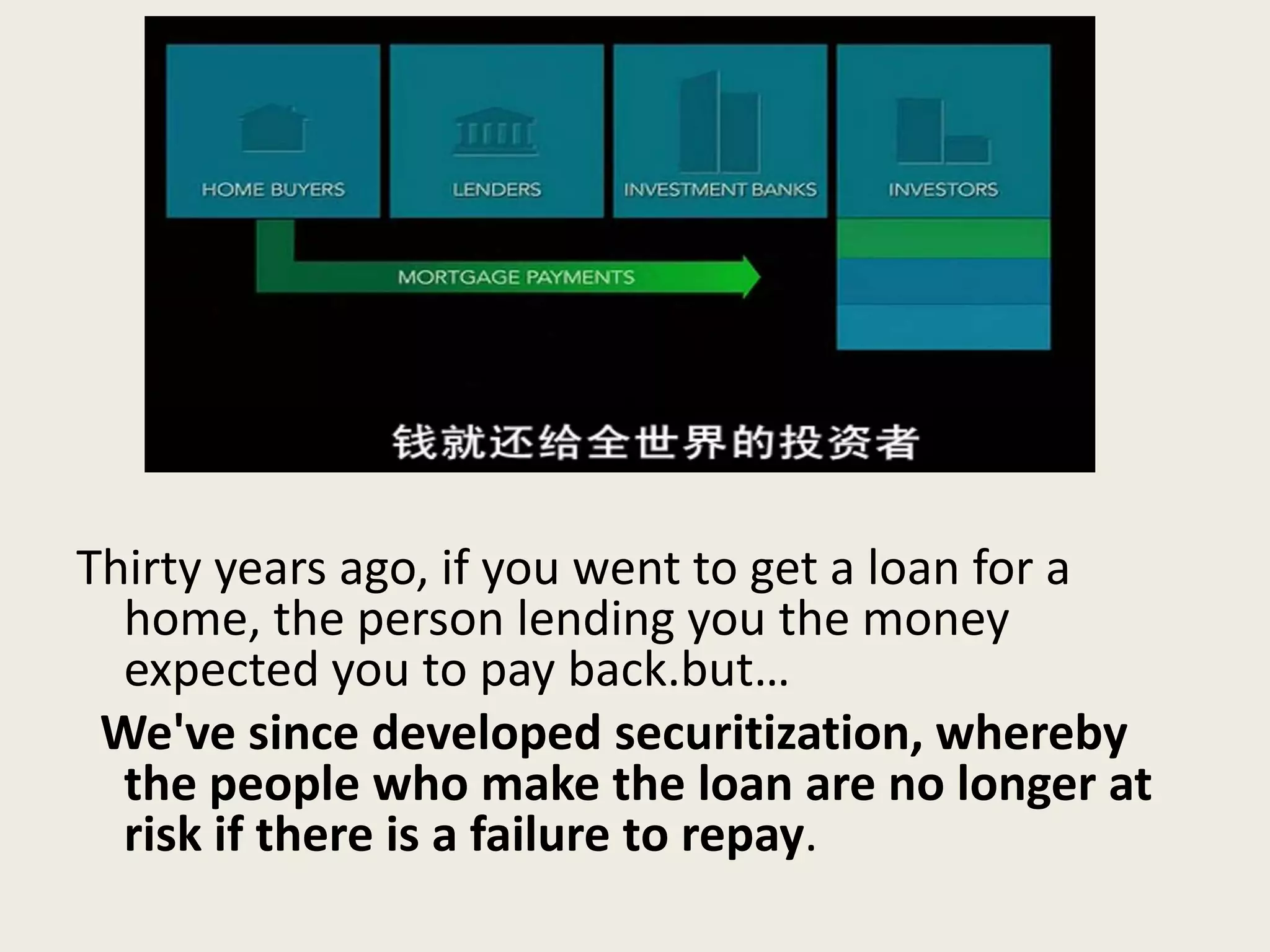 HOME BUYERS
LENDERS
INVESTMENT BANKS
INVESTORS
MORTGAGE PAYMENTS
钱就还给全世界的投资者

Thirty years ago, if you went to get a loan for a home, the person lending you the money expected you to pay back.but…

We've since developed securitization, whereby the people who make the loan are no longer at risk if there is a failure to repay.